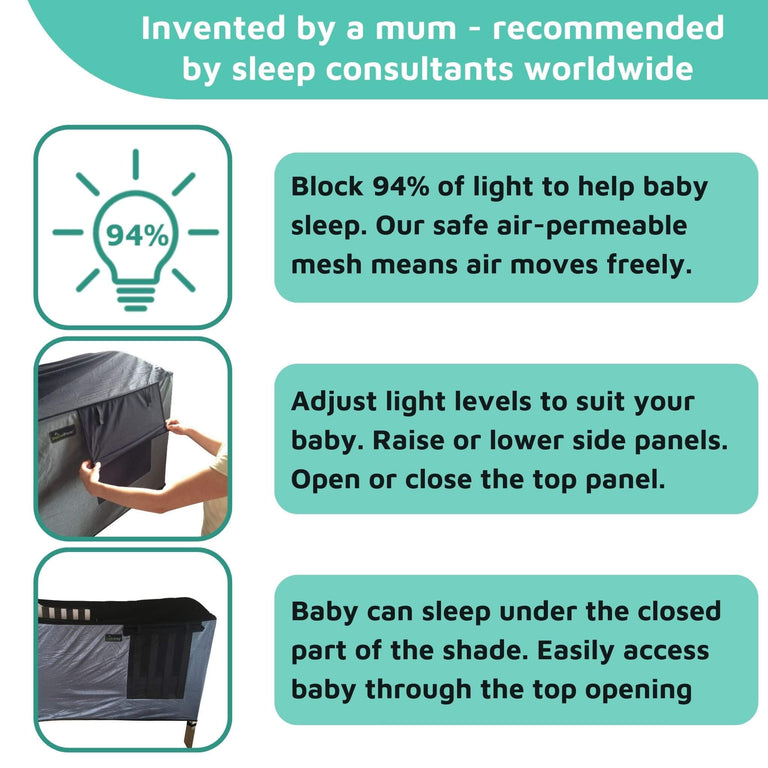 Invented by a mum - recommended by sleep consultants worldwide

94%

Block 94% of light to help baby sleep. Our safe air-permeable mesh means air moves freely.

Adjust light levels to suit your baby. Raise or lower side panels. Open or close the top panel.

Baby can sleep under the closed part of the shade. Easily access baby through the top opening